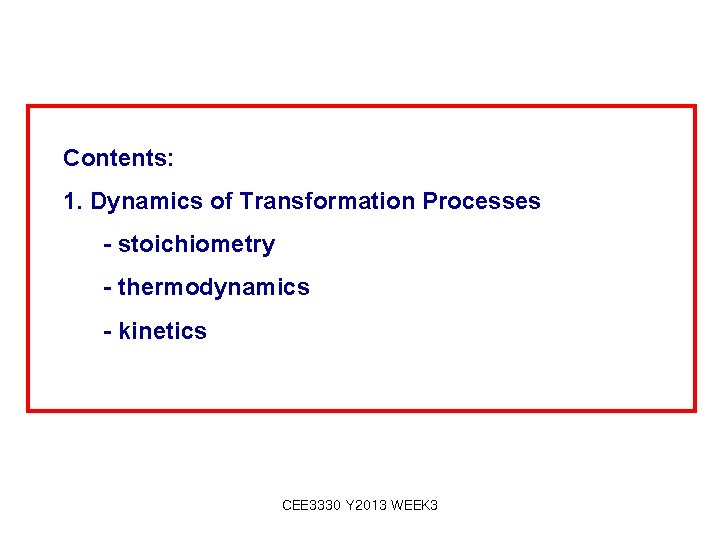 Contents:

1. Dynamics of Transformation Processes

- stoichiometry

- thermodynamics

- kinetics

CEE3330 Y2013 WEEK3